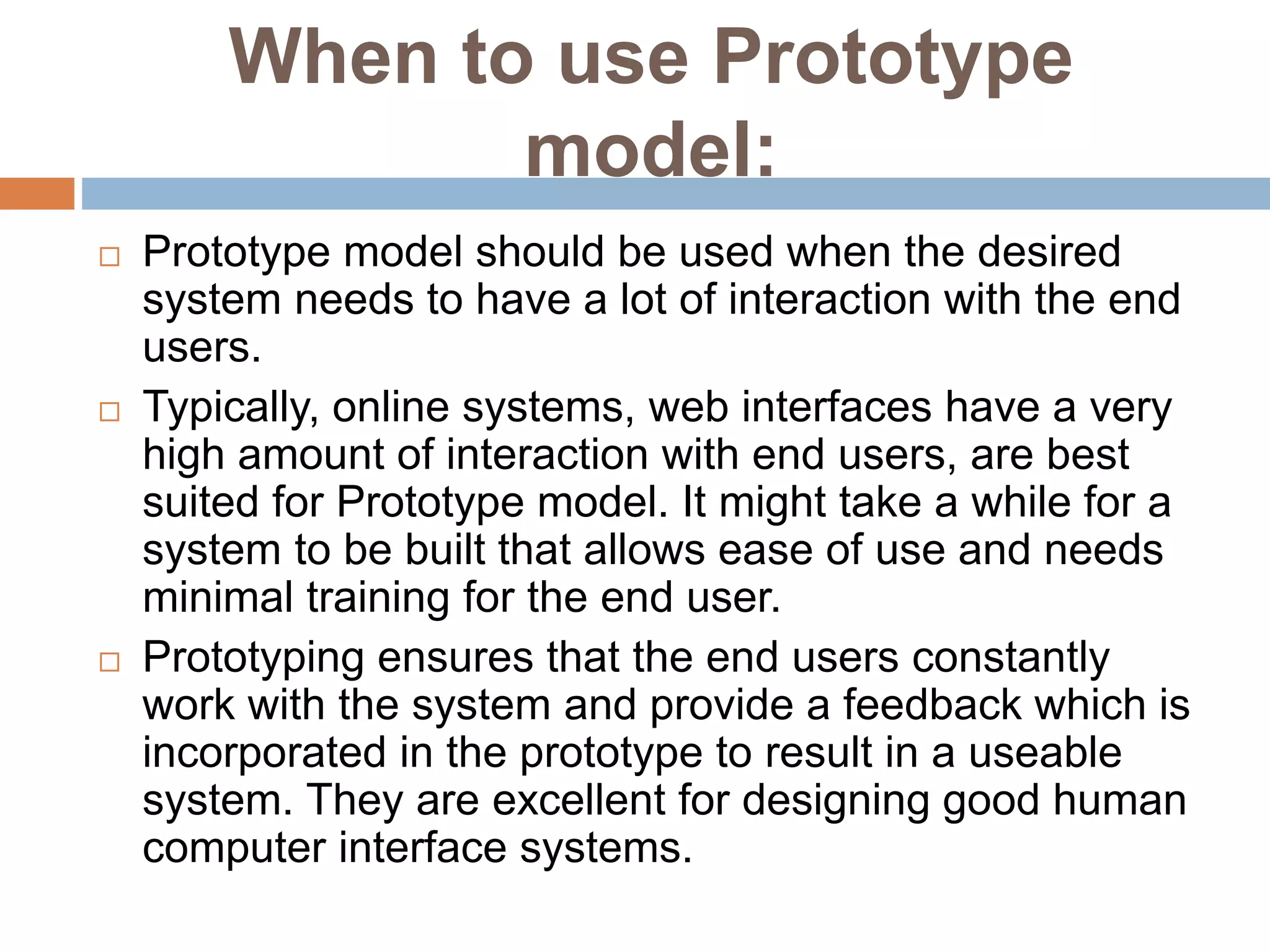 When to use Prototype model:

□ Prototype model should be used when the desired system needs to have a lot of interaction with the end users.

□ Typically, online systems, web interfaces have a very high amount of interaction with end users, are best suited for Prototype model. It might take a while for a system to be built that allows ease of use and needs minimal training for the end user.

□ Prototyping ensures that the end users constantly work with the system and provide a feedback which is incorporated in the prototype to result in a useable system. They are excellent for designing good human computer interface systems.